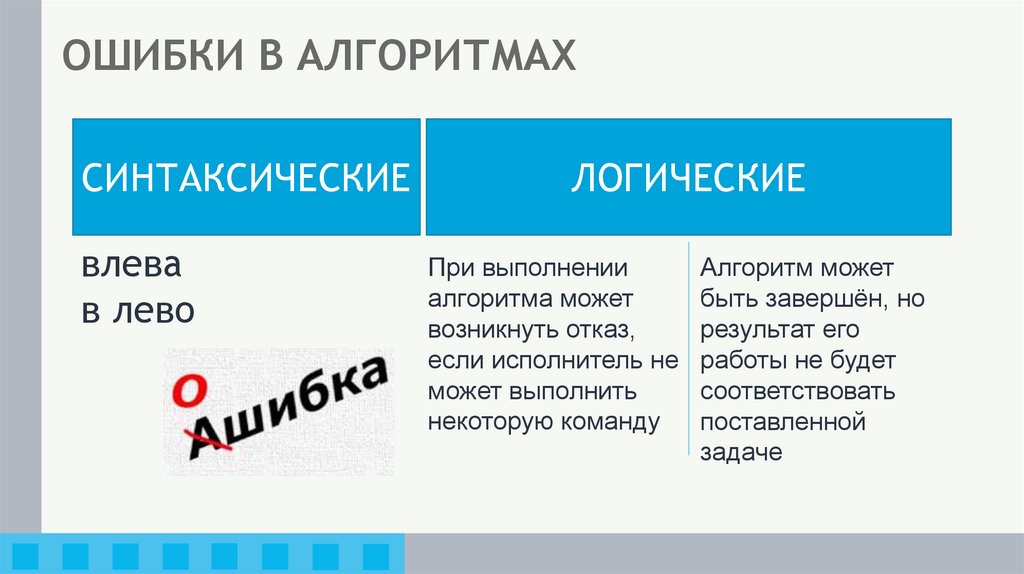 ОШИБКИ В АЛГОРИТМАХ

СИНТАКСИЧЕСКИЕ

ЛОГИЧЕСКИЕ

влева
в лево

О
Ашибка

При выполнении алгоритма может возникнуть отказ, если исполнитель не может выполнить некоторую команду

Алгоритм может быть завершён, но результат его работы не будет соответствовать поставленной задаче